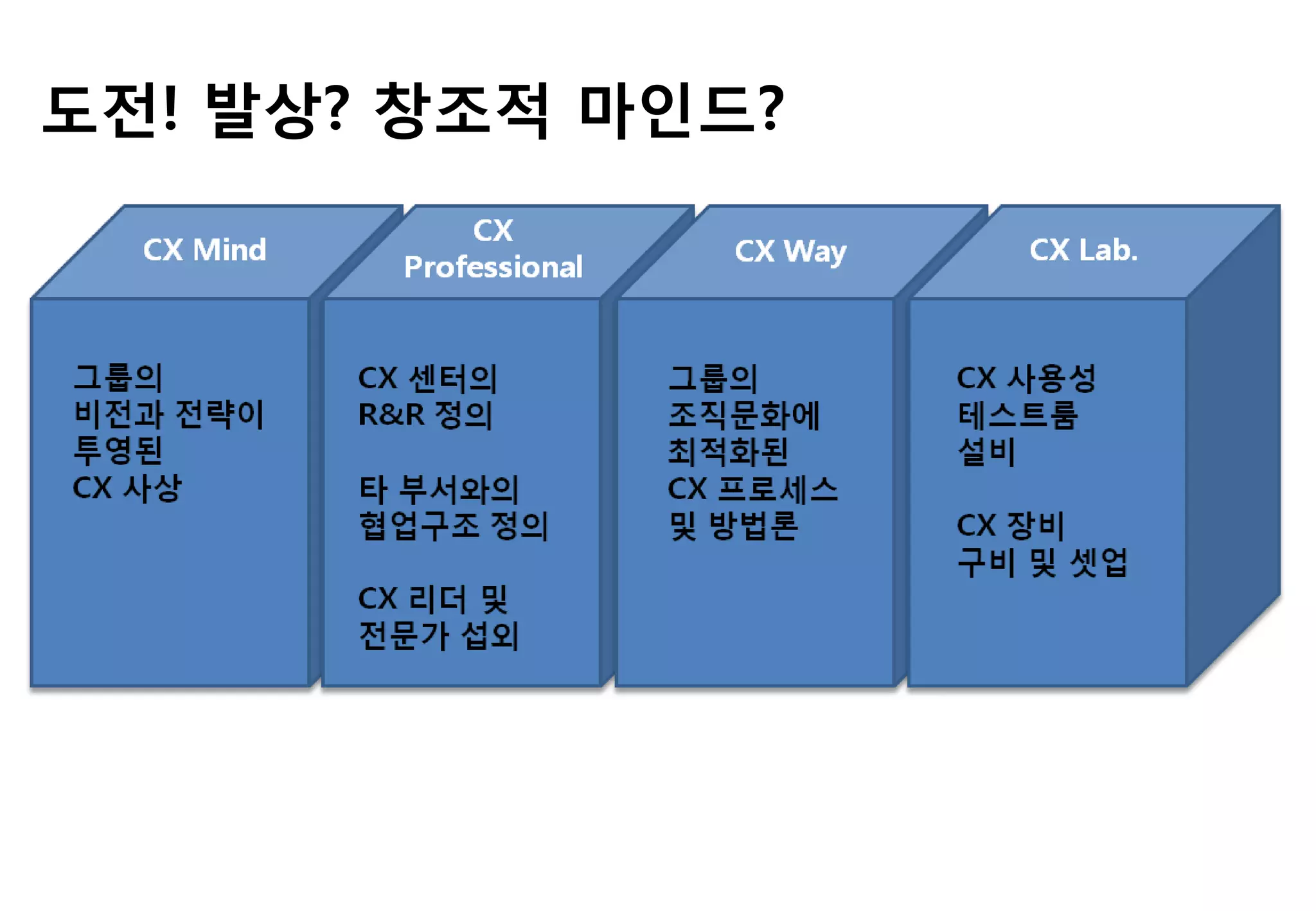 도전! 발상? 창조적 마인드?

CX Mind

그룹의 비전과 전략이 투영된 CX 사상

CX Professional

CX 센터의 R&R 정의

타 부서와의 협업구조 정의

CX 리더 및 전문가 섭외

CX Way

그룹의 조직문화에 최적화된 CX 프로세스 및 방법론

CX Lab.

CX 사용성 테스트룸 설비

CX 장비 구비 및 셋업